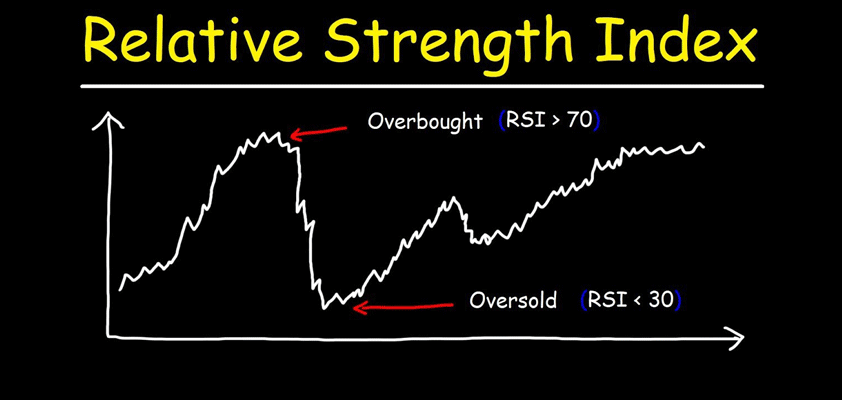 Relative Strength Index

Overbought (RSI > 70)

Oversold (RSI < 30)